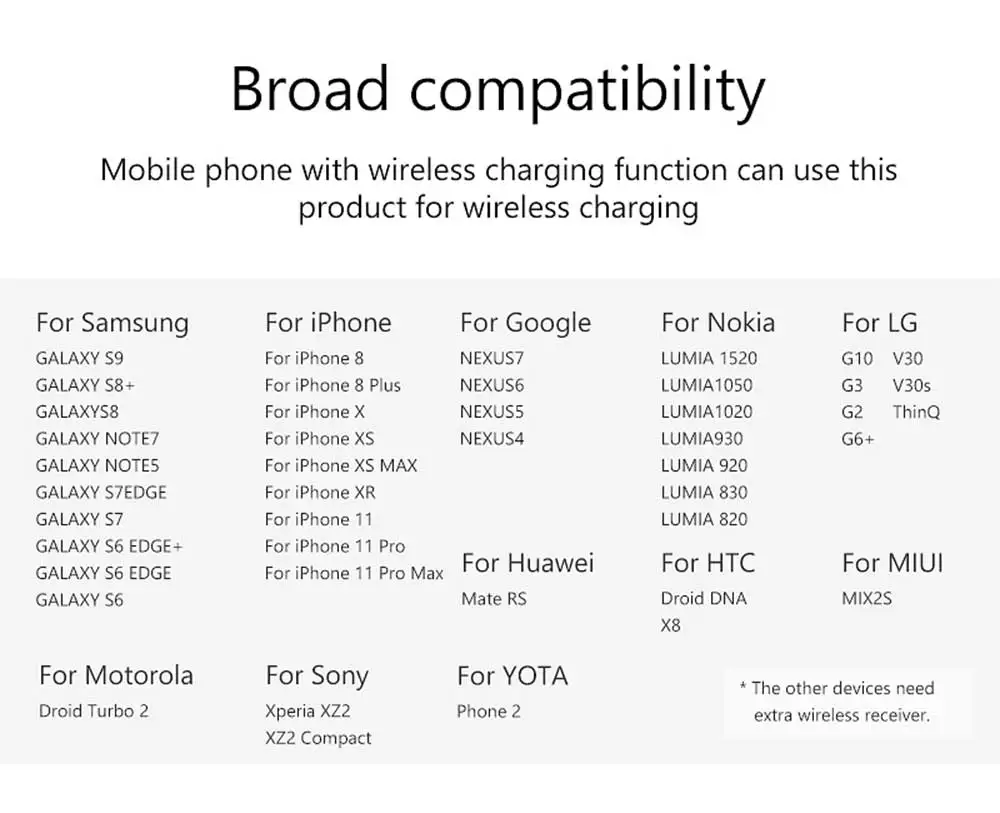 Broad compatibility

Mobile phone with wireless charging function can use this product for wireless charging

For Samsung
GALAXY S9
GALAXY S8+
GALAXYS8
GALAXY NOTE7
GALAXY NOTE5
GALAXY S7EDGE
GALAXY S7
GALAXY S6 EDGE+
GALAXY S6 EDGE
GALAXY S6

For iPhone
For iPhone 8
For iPhone 8 Plus
For iPhone X
For iPhone XS
For iPhone XS MAX
For iPhone XR
For iPhone 11
For iPhone 11 Pro
For iPhone 11 Pro Max

For Google
NEXUS7
NEXUS6
NEXUS5
NEXUS4

For Huawei
Mate RS

For Nokia
LUMIA 1520
LUMIA1050
LUMIA1020
LUMIA930
LUMIA 920
LUMIA 830
LUMIA 820

For HTC
Droid DNA
X8

For LG
G10 V30
G3 V30s
G2 ThinQ
G6+

For MIUI
MIX2S

For Motorola
Droid Turbo 2

For Sony
Xperia XZ2
XZ2 Compact

For YOTA
Phone 2

* The other devices need extra wireless receiver.